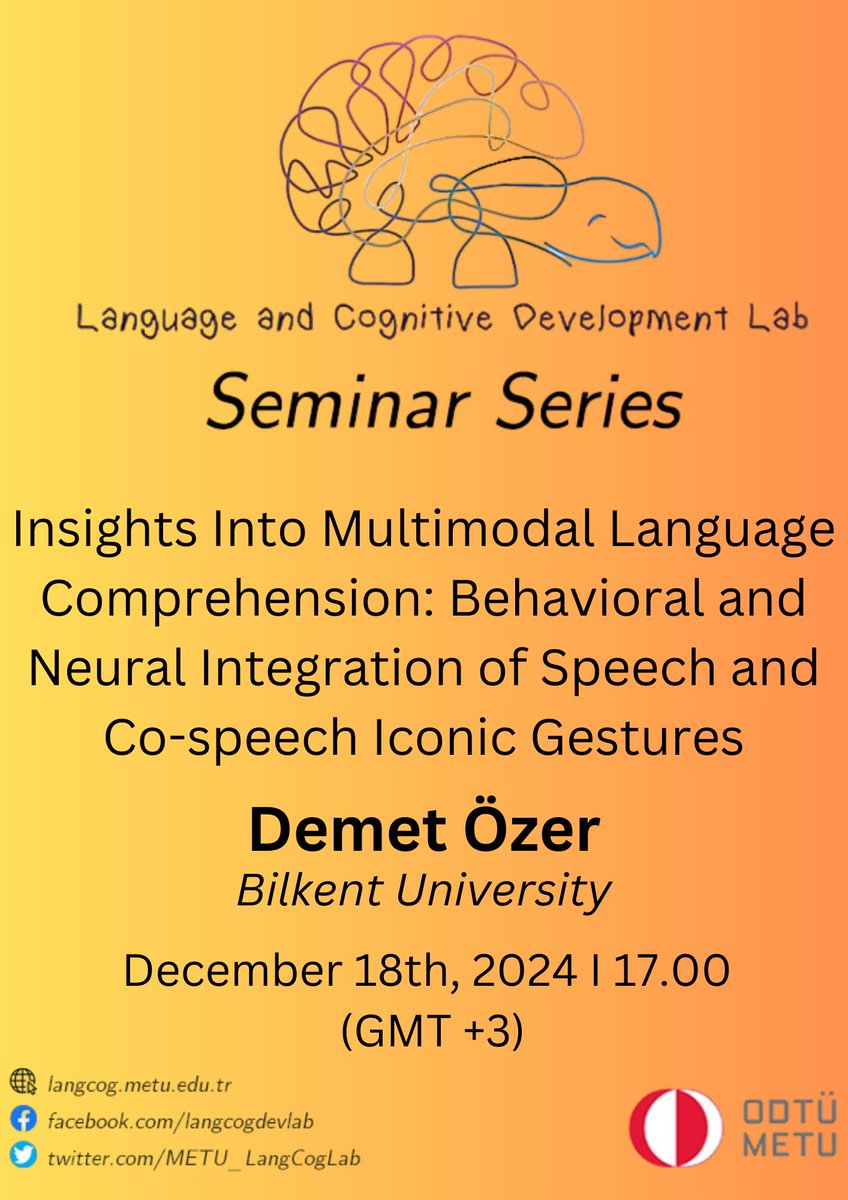 Language and Cognitive Development Lab

Seminar Series

Insights Into Multimodal Language Comprehension: Behavioral and Neural Integration of Speech and Co-speech Iconic Gestures

Demet Özer

Bilkent University

December 18th, 2024 I 17.00
(GMT +3)

langcog.metu.edu.tr
facebook.com/langcogdevlab
twitter.com/METU_LangCogLab

ODTÜ
METU